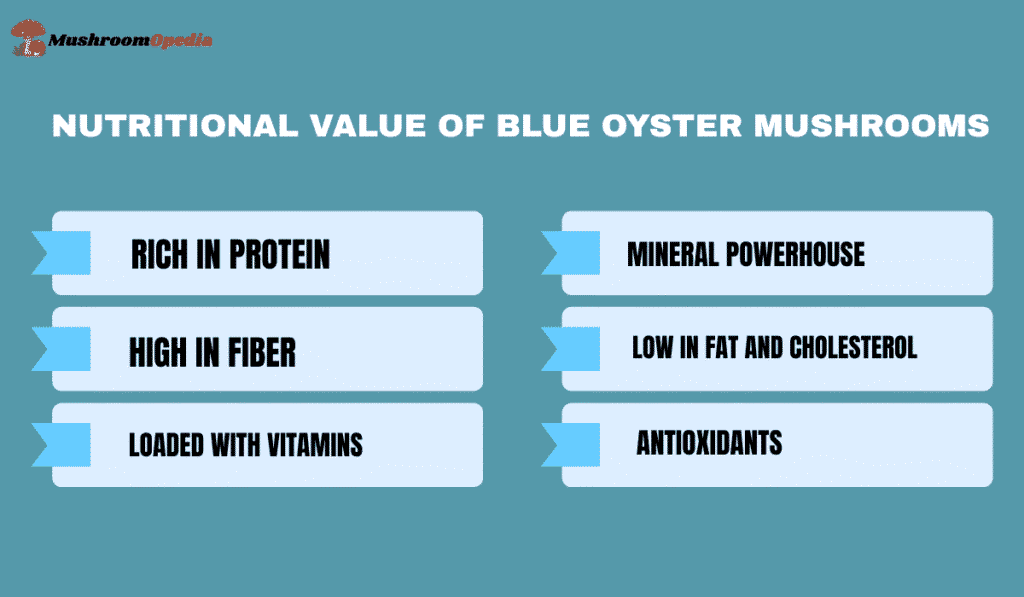 MushroomOpedia

NUTRITIONAL VALUE OF BLUE OYSTER MUSHROOMS

RICH IN PROTEIN

HIGH IN FIBER

LOADED WITH VITAMINS

MINERAL POWERHOUSE

LOW IN FAT AND CHOLESTEROL

ANTIOXIDANTS